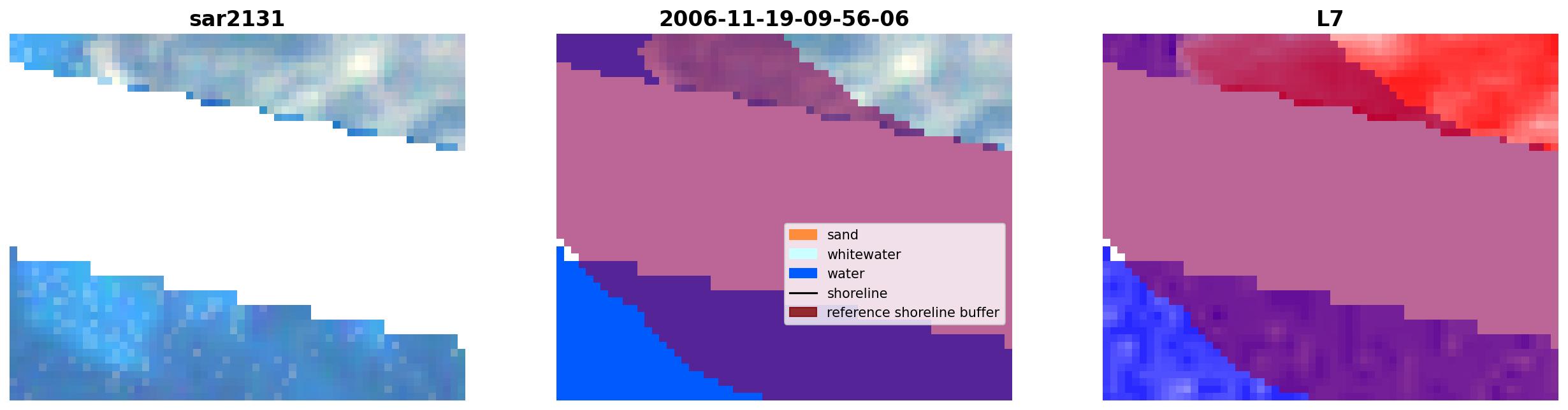 sar2131

2006-11-19-09-56-06

sand
whitewater
water
shoreline
reference shoreline buffer

L7